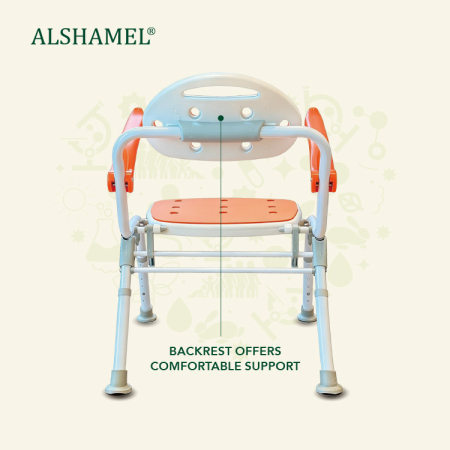 ALSHAMEL®

BACKREST OFFERS COMFORTABLE SUPPORT